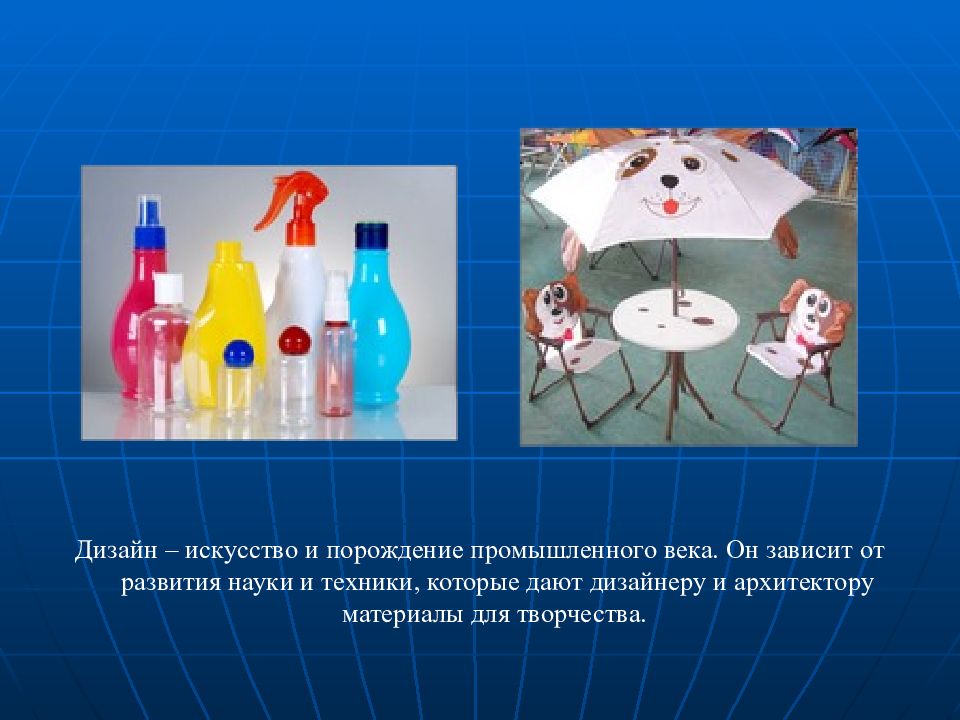 Дизайн – искусство и порождение промышленного века. Он зависит от развития науки и техники, которые дают дизайнеру и архитектору материалы для творчества.